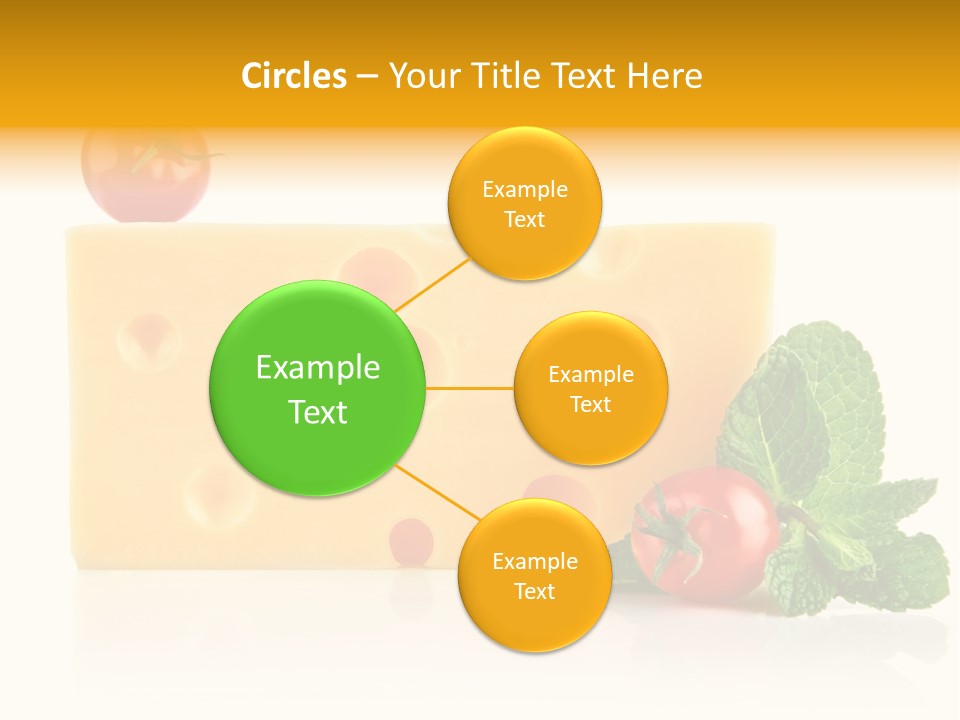 Circles – Your Title Text Here

Example Text

Example Text

Example Text

Example Text